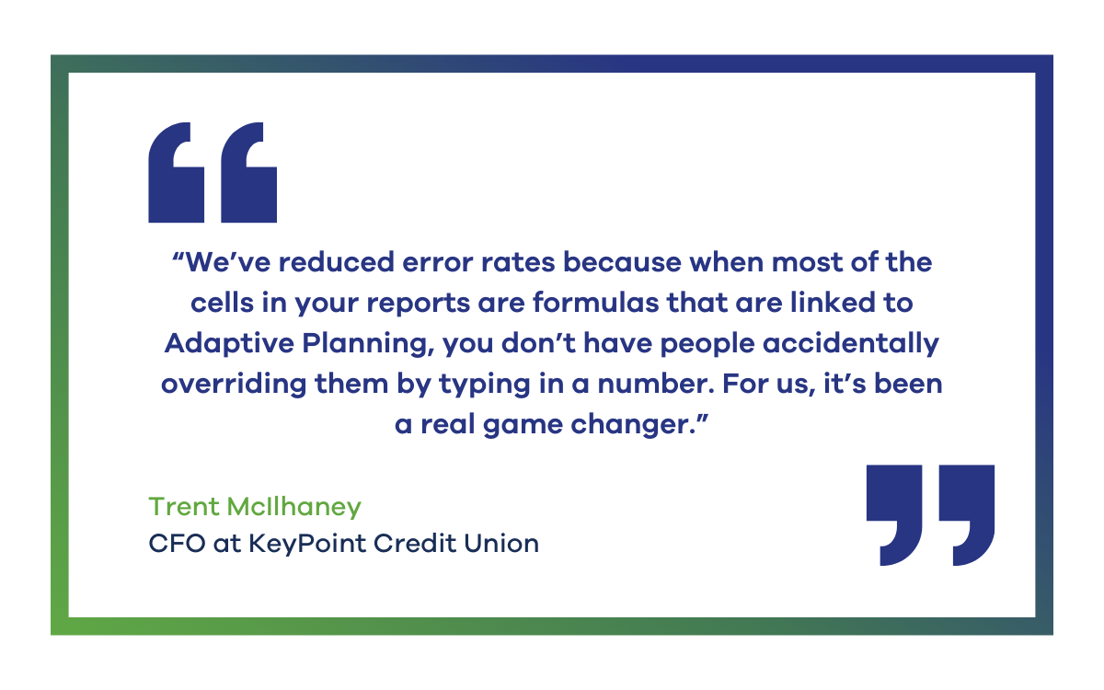 “We’ve reduced error rates because when most of the cells in your reports are formulas that are linked to Adaptive Planning, you don’t have people accidentally overriding them by typing in a number. For us, it’s been a real game changer.”

Trent McIlhaney
CFO at KeyPoint Credit Union